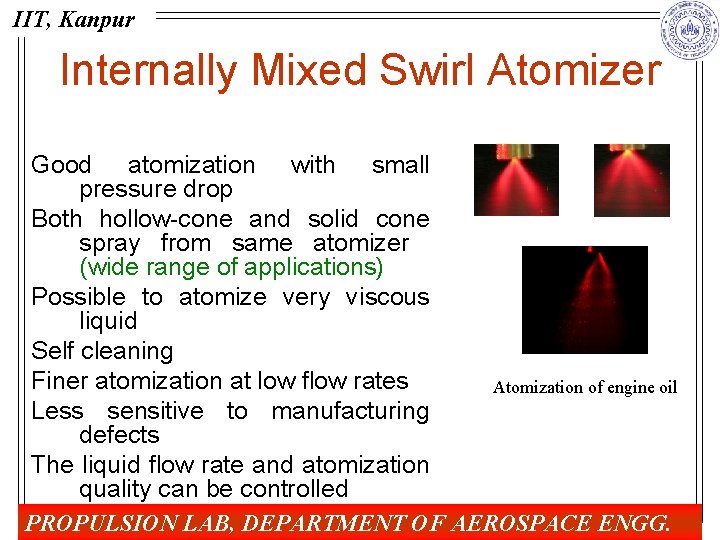 IIT, Kanpur

Internally Mixed Swirl Atomizer

Good atomization with small pressure drop

Both hollow-cone and solid cone spray from same atomizer (wide range of applications)

Possible to atomize very viscous liquid

Self cleaning

Finer atomization at low flow rates

Less sensitive to manufacturing defects

The liquid flow rate and atomization quality can be controlled

Atomization of engine oil

PROPULSION LAB, DEPARTMENT OF AEROSPACE ENGG.